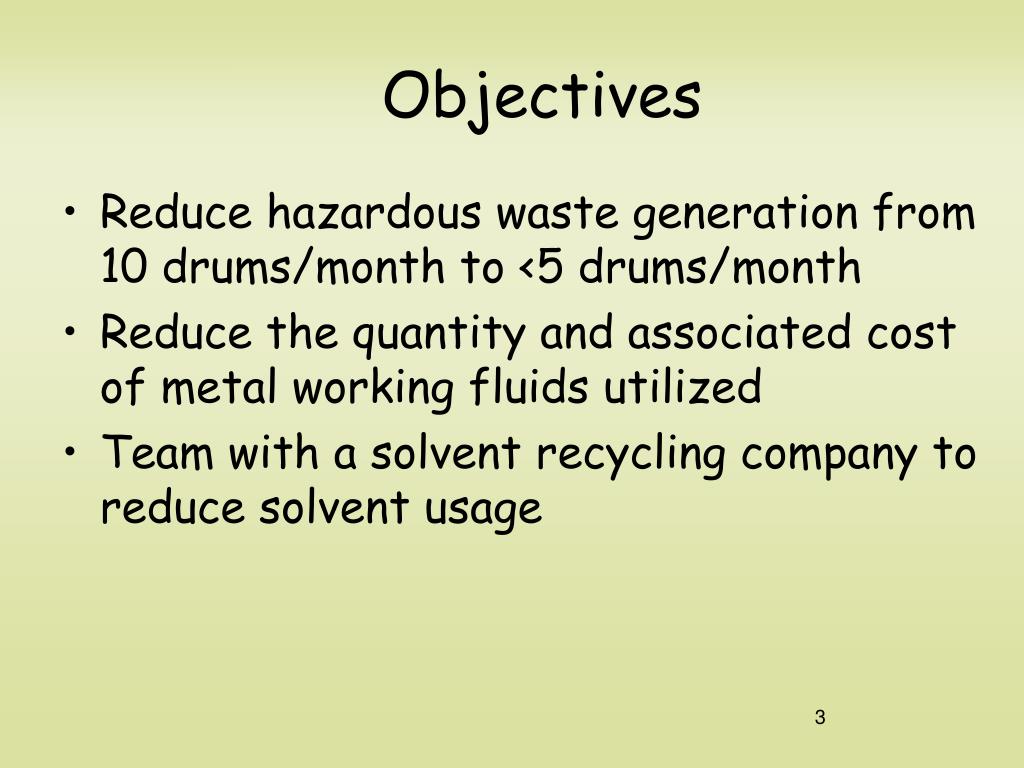 Objectives

• Reduce hazardous waste generation from 10 drums/month to <5 drums/month
• Reduce the quantity and associated cost of metal working fluids utilized
• Team with a solvent recycling company to reduce solvent usage

3